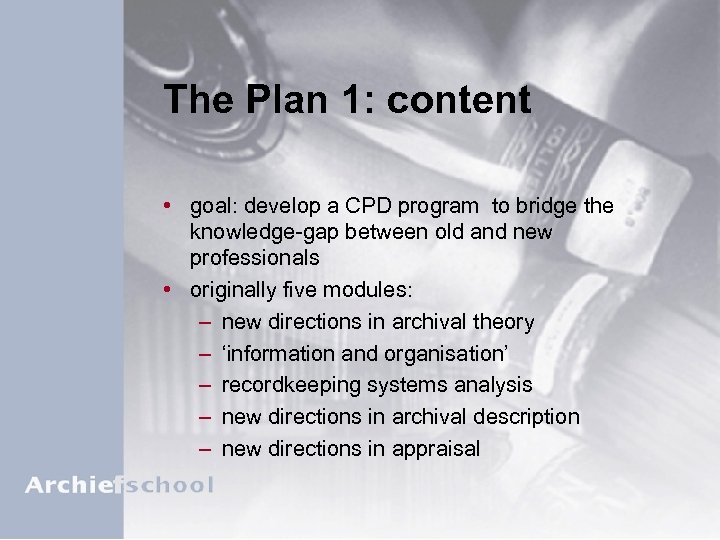 The Plan 1: content

• goal: develop a CPD program to bridge the knowledge-gap between old and new professionals
• originally five modules:
– new directions in archival theory
– ‘information and organisation’
– recordkeeping systems analysis
– new directions in archival description
– new directions in appraisal

Archiefschool